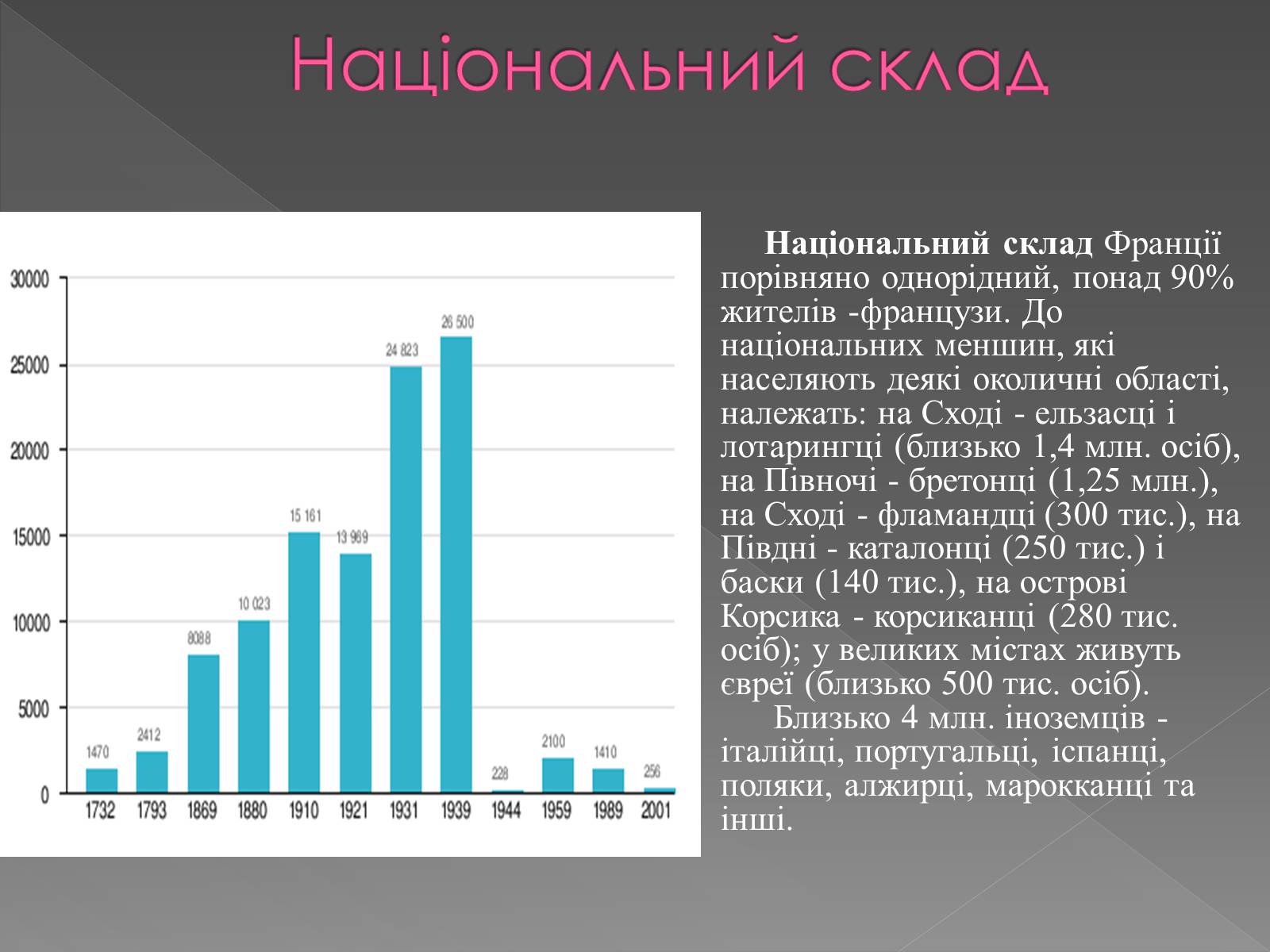 Національний склад

30000
25000
20000
15000
10000
5000
0

1470
2412
8088
10 023
15 161
13 969
24 823
26 500
228
2100
1410
256

1732 1793 1869 1880 1910 1921 1931 1939 1944 1959 1989 2001

Національний склад Франції порівняно однорідний, понад 90% жителів -французи. До національних меншин, які населяють деякі околичні області, належать: на Сході - ельзасці і лотарингці (близько 1,4 млн. осіб), на Півночі - бретонці (1,25 млн.), на Сході - фламандці (300 тис.), на Півдні - каталонці (250 тис.) і баски (140 тис.), на острові Корсика - корсиканці (280 тис. осіб); у великих містах живуть євреї (близько 500 тис. осіб).

Близько 4 млн. іноземців - італійці, португальці, іспанці, поляки, алжирці, марокканці та інші.